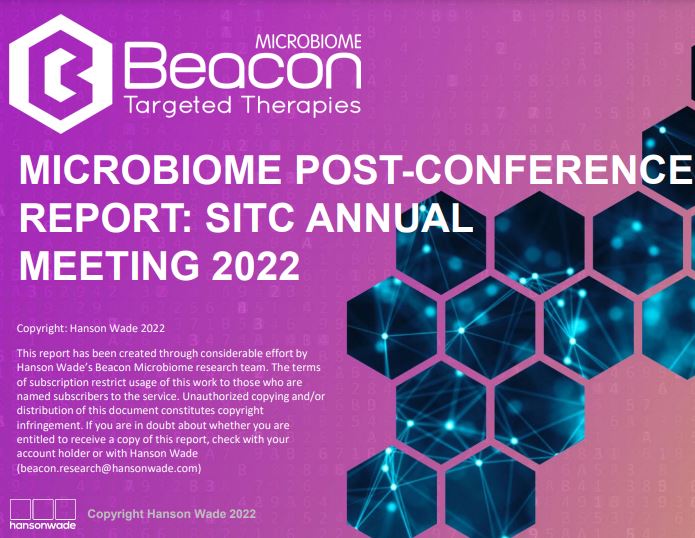 MICROBIOME
Beacon
Targeted Therapies

MICROBIOME POST-CONFERENCE REPORT: SITC ANNUAL MEETING 2022

Copyright: Hanson Wade 2022

This report has been created through considerable effort by Hanson Wade's Beacon Microbiome research team. The terms of subscription restrict usage of this work to those who are named subscribers to the service. Unauthorized copying and/or distribution of this document constitutes copyright infringement. If you are in doubt about whether you are entitled to receive a copy of this report, check with your account holder or with Hanson Wade (beacon.research@hansonwade.com)

hansonwade

Copyright Hanson Wade 2022